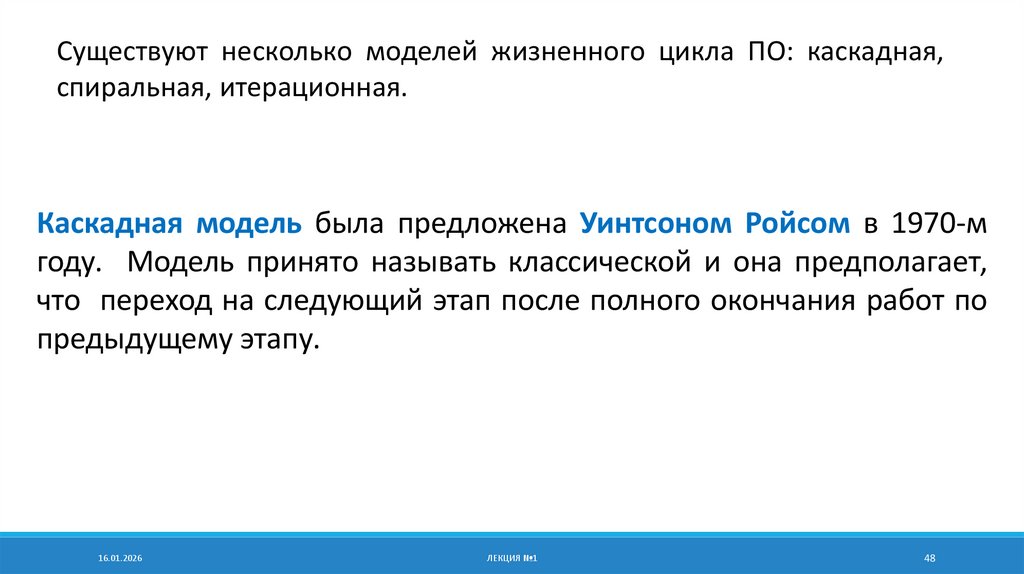 Существуют несколько моделей жизненного цикла ПО: каскадная, спиральная, итерационная.

Каскадная модель была предложена Уинтсоном Ройсом в 1970-м году. Модель принято называть классической и она предполагает, что переход на следующий этап после полного окончания работ по предыдущему этапу.

16.01.2026

ЛЕКЦИЯ №1

48